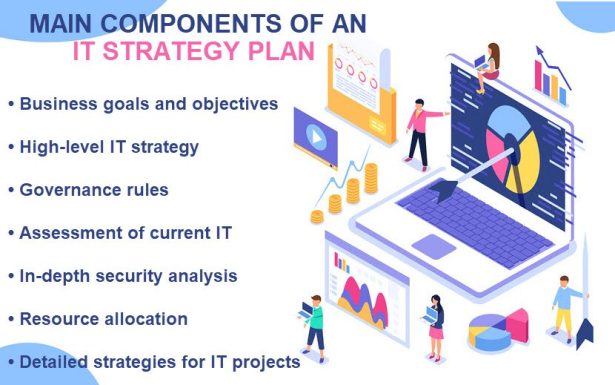 MAIN COMPONENTS OF AN
IT STRATEGY PLAN

• Business goals and objectives

• High-level IT strategy

• Governance rules

• Assessment of current IT

• In-depth security analysis

• Resource allocation

• Detailed strategies for IT projects